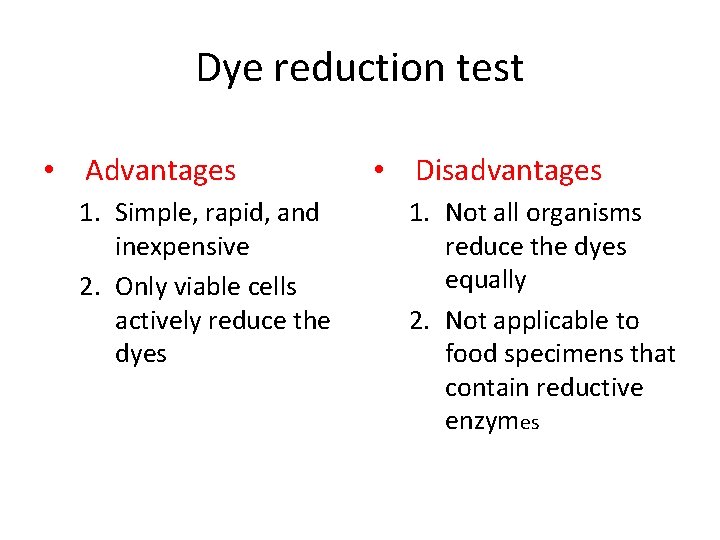 Dye reduction test

• Advantages

1. Simple, rapid, and inexpensive
2. Only viable cells actively reduce the dyes

• Disadvantages

1. Not all organisms reduce the dyes equally
2. Not applicable to food specimens that contain reductive enzymes